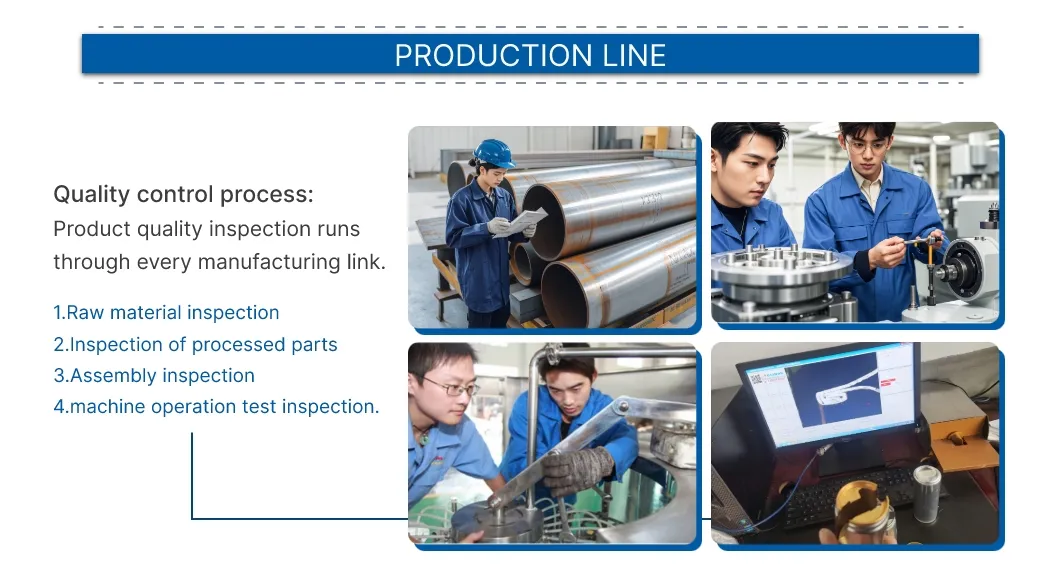 PRODUCTION LINE

Quality control process:
Product quality inspection runs through every manufacturing link.

1.Raw material inspection
2.Inspection of processed parts
3.Assembly inspection
4.machine operation test inspection.